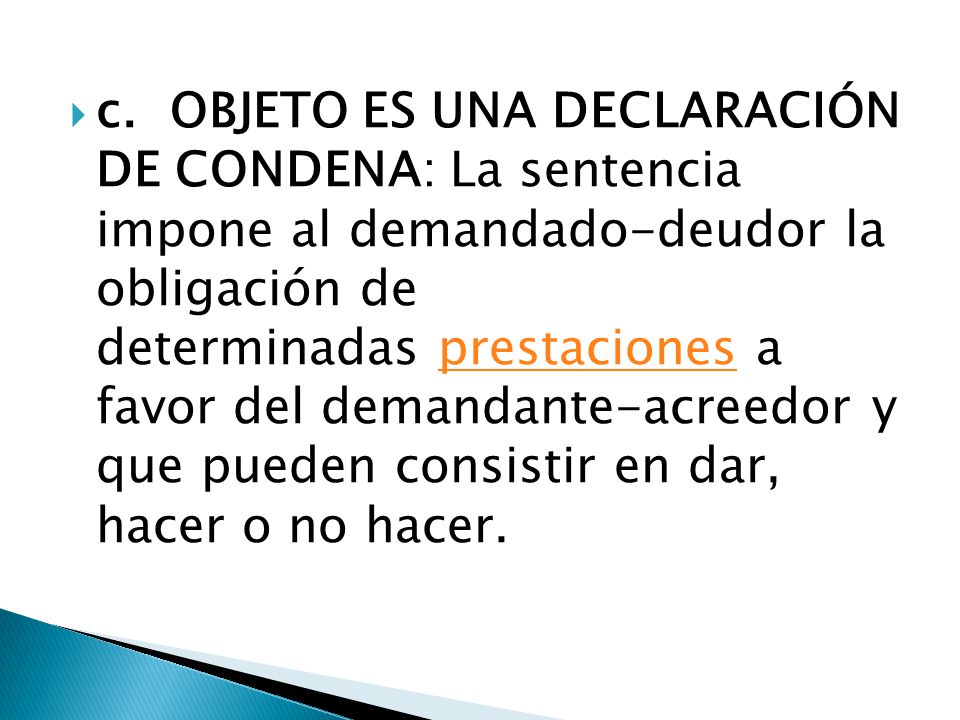 c. OBJETO ES UNA DECLARACIÓN DE CONDENA: La sentencia impone al demandado-deudor la obligación de determinadas prestaciones a favor del demandante-acreedor y que pueden consistir en dar, hacer o no hacer.